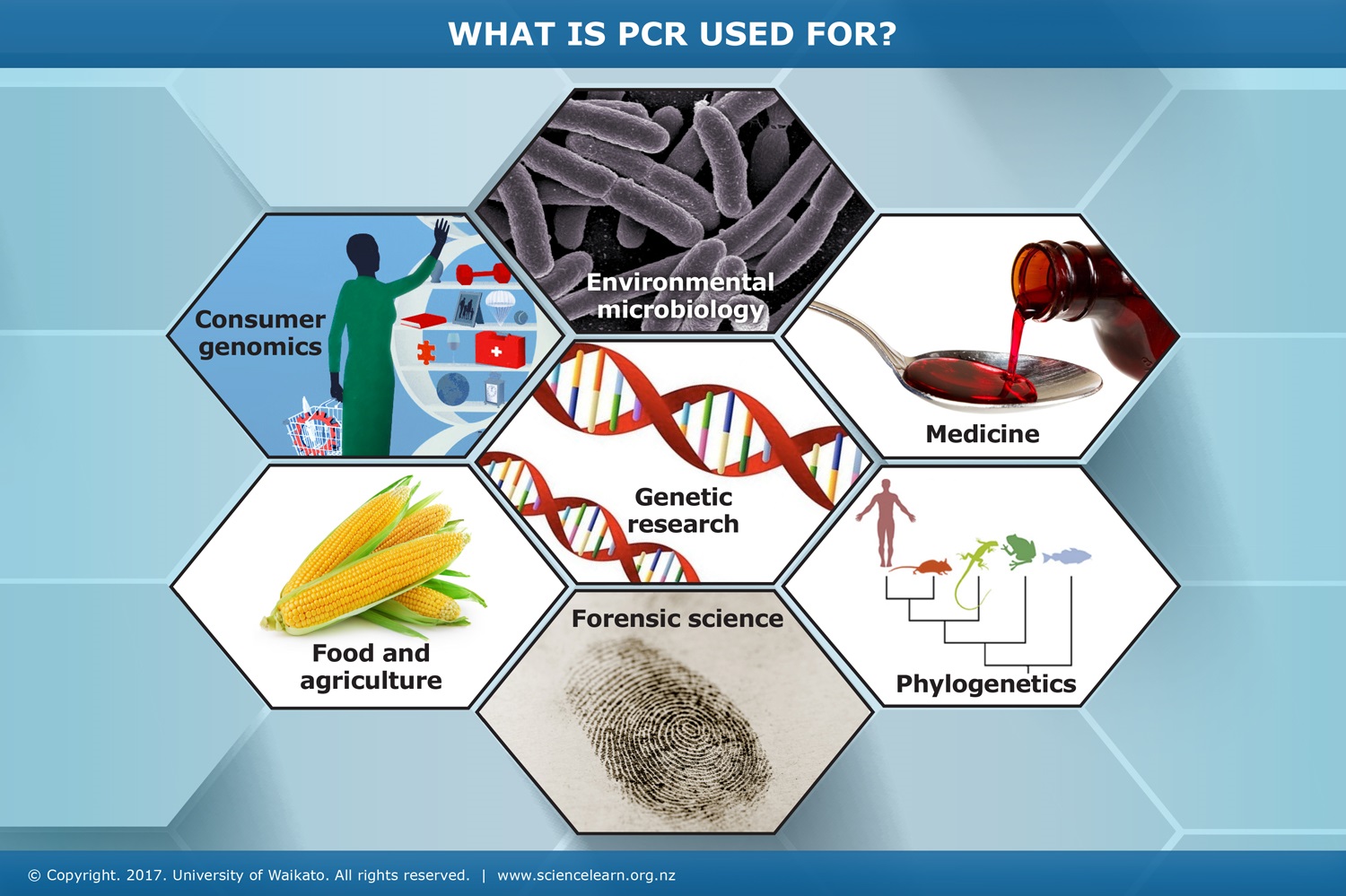 WHAT IS PCR USED FOR?

Environmental microbiology

Consumer genomics

Medicine

Genetic research

Food and agriculture

Forensic science

Phylogenetics

© Copyright. 2017. University of Waikato. All rights reserved. | www.sciencelearn.org.nz